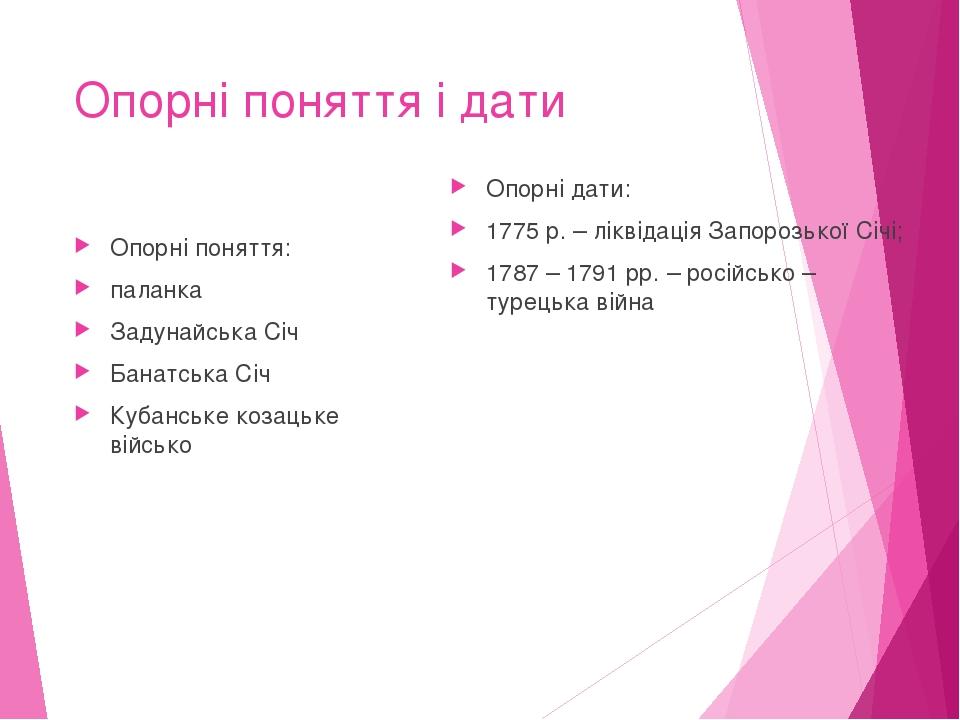 Опорні поняття і дати

Опорні поняття:
паланка
Задунайська Січ
Банатська Січ
Кубанське козацьке військо

Опорні дати:
1775 р. – ліквідація Запорозької Січі;
1787 – 1791 рр. – російсько – турецька війна